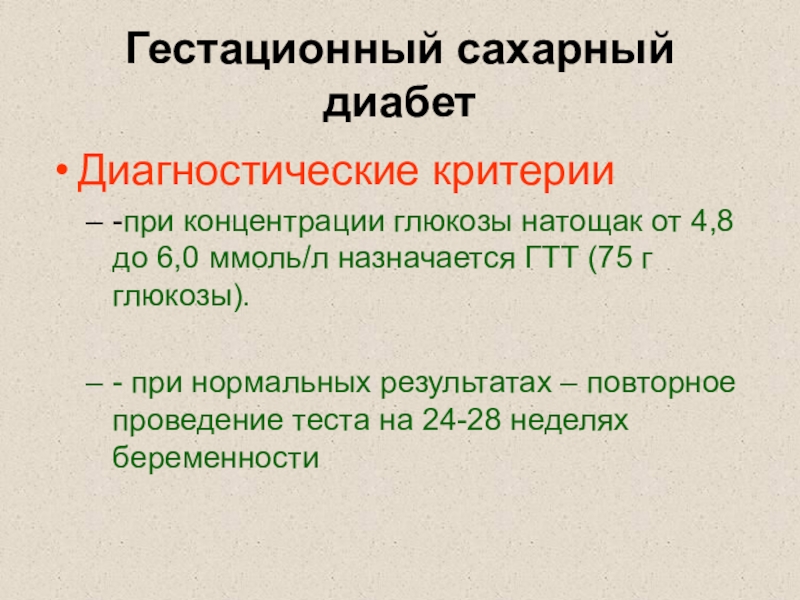 Гестационный сахарный диабет

• Диагностические критерии

– -при концентрации глюкозы натощак от 4,8 до 6,0 ммоль/л назначается ГТТ (75 г глюкозы).

– - при нормальных результатах – повторное проведение теста на 24-28 неделях беременности